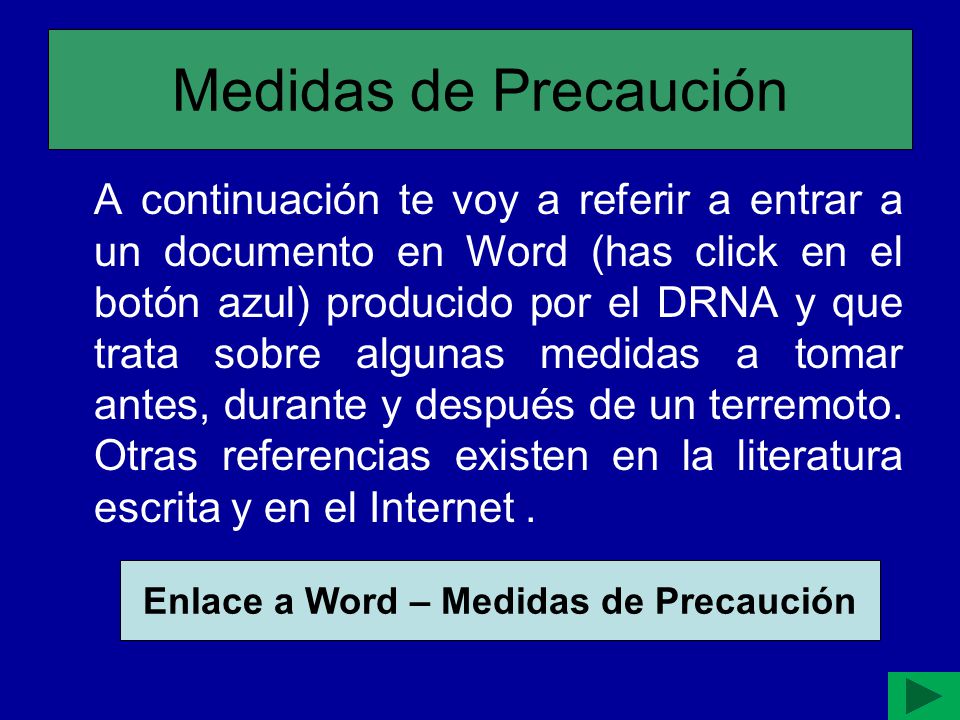 Medidas de Precaución

A continuación te voy a referir a entrar a un documento en Word (has click en el botón azul) producido por el DRNA y que trata sobre algunas medidas a tomar antes, durante y después de un terremoto. Otras referencias existen en la literatura escrita y en el Internet .

Enlace a Word – Medidas de Precaución